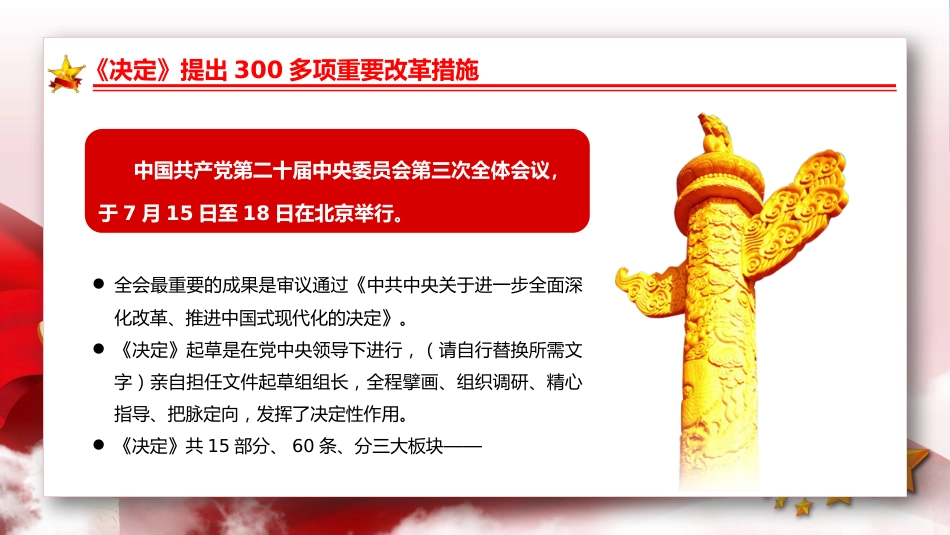 《决定》提出 300 多项重要改革措施

中国共产党第二十届中央委员会第三次全体会议，于 7 月 15 日至 18 日在北京举行。

● 全会最重要的成果是审议通过《中共中央关于进一步全面深化改革、推进中国式现代化的决定》。

● 《决定》起草是在党中央领导下进行，（请自行替换所需文字）亲自担任文件起草组组长，全程擘画、组织调研、精心指导、把脉定向，发挥了决定性作用。

● 《决定》共 15 部分、 60 条、分三大板块——